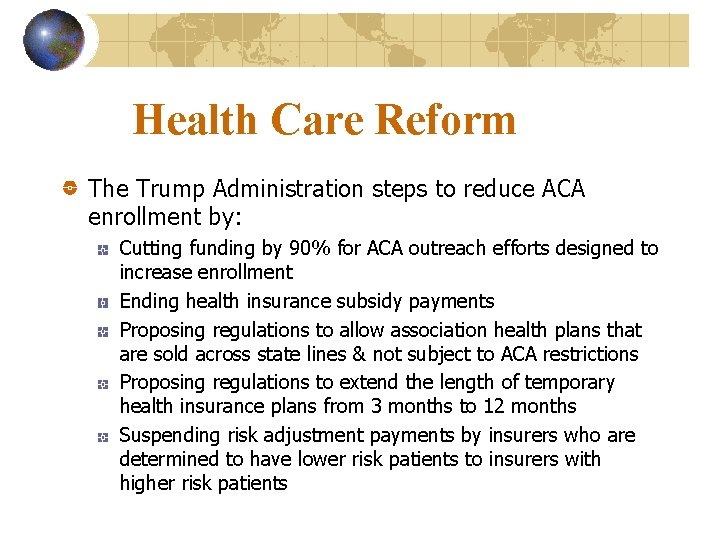 Health Care Reform

The Trump Administration steps to reduce ACA enrollment by:

Cutting funding by 90% for ACA outreach efforts designed to increase enrollment

Ending health insurance subsidy payments

Proposing regulations to allow association health plans that are sold across state lines & not subject to ACA restrictions

Proposing regulations to extend the length of temporary health insurance plans from 3 months to 12 months

Suspending risk adjustment payments by insurers who are determined to have lower risk patients to insurers with higher risk patients